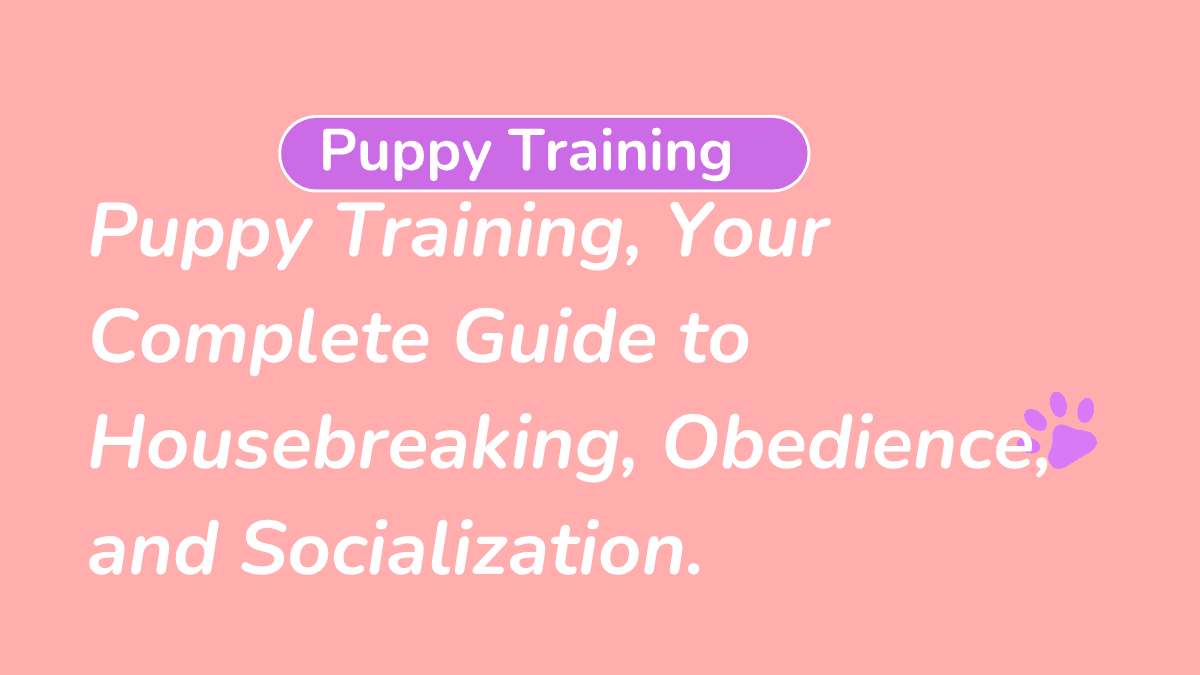 Puppy Training

Puppy Training, Your Complete Guide to Housebreaking, Obedience, and Socialization.